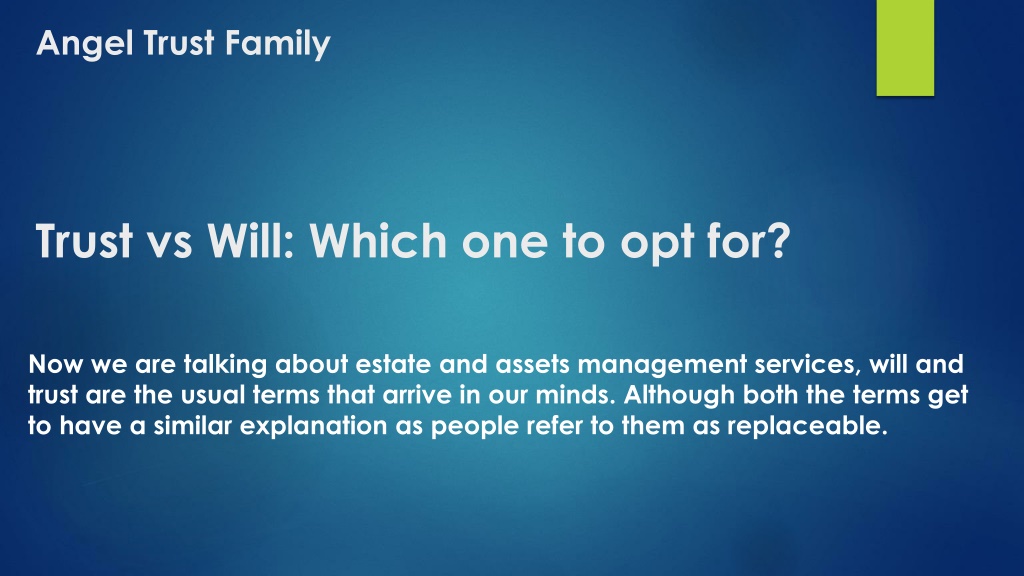 Angel Trust Family

Trust vs Will: Which one to opt for?

Now we are talking about estate and assets management services, will and trust are the usual terms that arrive in our minds. Although both the terms get to have a similar explanation as people refer to them as replaceable.